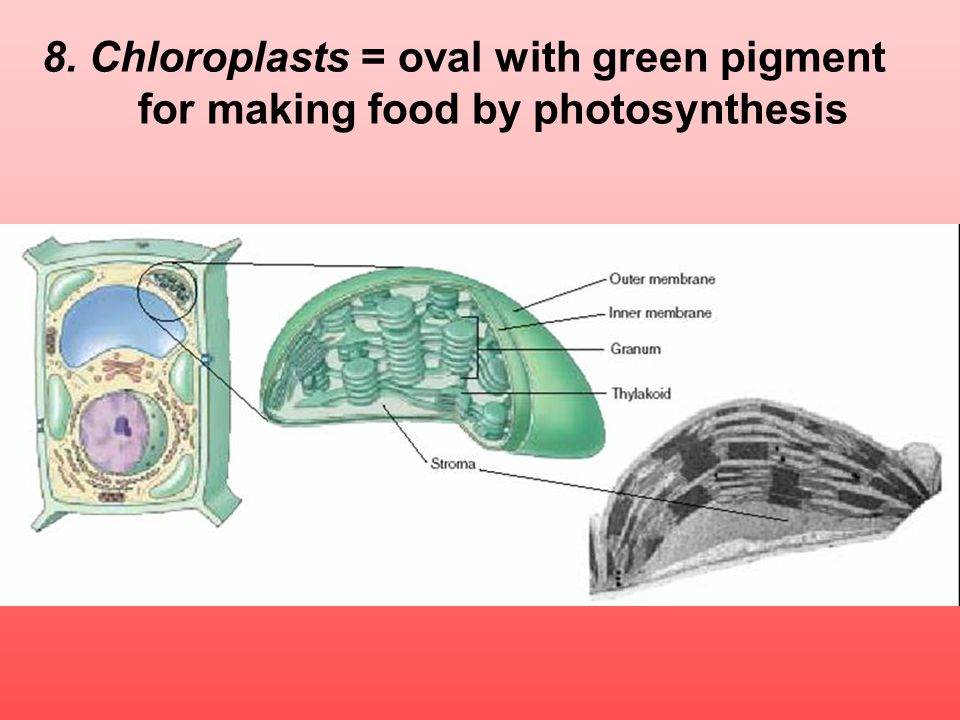 8. Chloroplasts = oval with green pigment for making food by photosynthesis

Outer membrane
Inner membrane
Granum
Thylakoid
Stroma